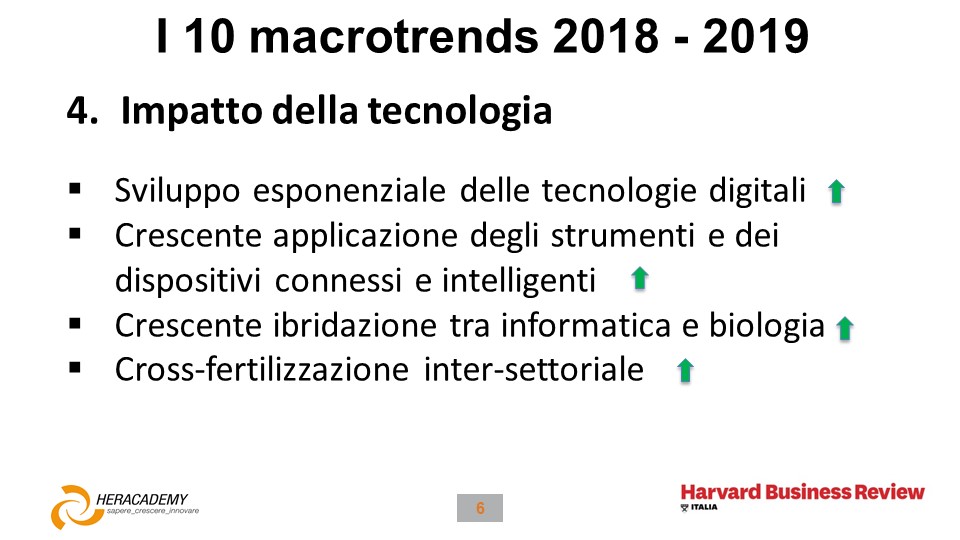 I 10 macrotrends 2018 - 2019

4. Impatto della tecnologia

▪ Sviluppo esponenziale delle tecnologie digitali
▪ Crescente applicazione degli strumenti e dei dispositivi connessi e intelligenti
▪ Crescente ibridazione tra informatica e biologia
▪ Cross-fertilizzazione inter-settoriale

HERACADEMY
sapere_crescere_innovare

6

Harvard Business Review
ITALIA